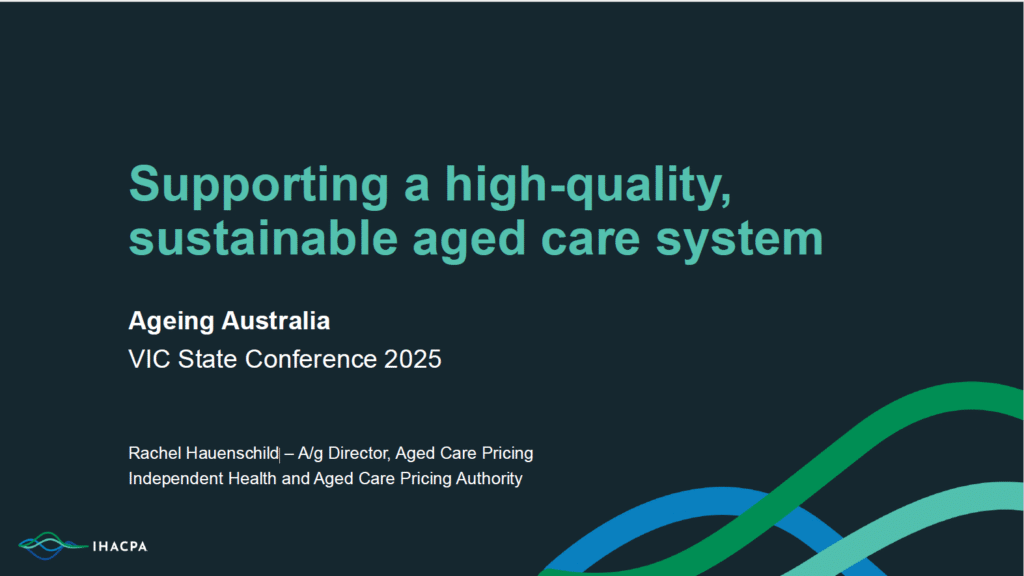 Supporting a high-quality, sustainable aged care system

Ageing Australia
VIC State Conference 2025

Rachel Hauenschild – A/g Director, Aged Care Pricing
Independent Health and Aged Care Pricing Authority

IHACPA